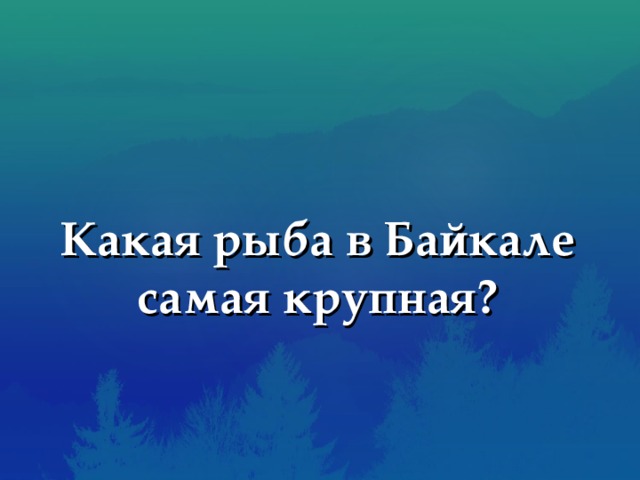 Какая рыба в Байкале самая крупная?